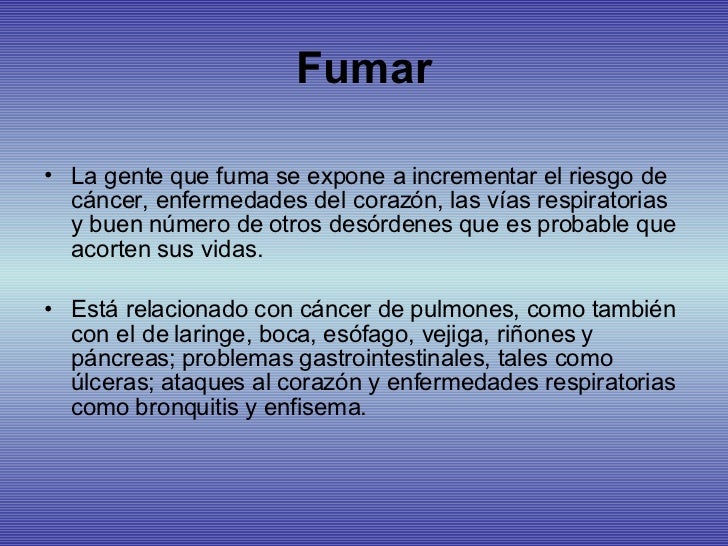 Fumar

• La gente que fuma se expone a incrementar el riesgo de cáncer, enfermedades del corazón, las vías respiratorias y buen número de otros desórdenes que es probable que acorten sus vidas.

• Está relacionado con cáncer de pulmones, como también con el de laringe, boca, esófago, vejiga, riñones y páncreas; problemas gastrointestinales, tales como úlceras; ataques al corazón y enfermedades respiratorias como bronquitis y enfisema.